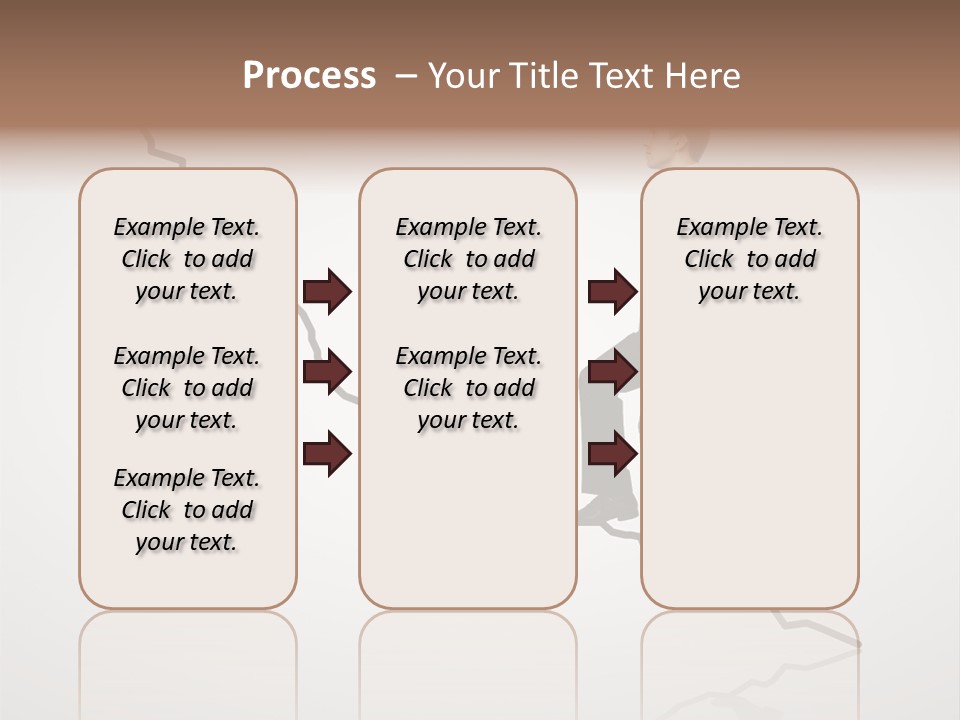 Process – Your Title Text Here

Example Text. Click to add your text.

Example Text. Click to add your text.

Example Text. Click to add your text.

Example Text. Click to add your text.

Example Text. Click to add your text.

Example Text. Click to add your text.